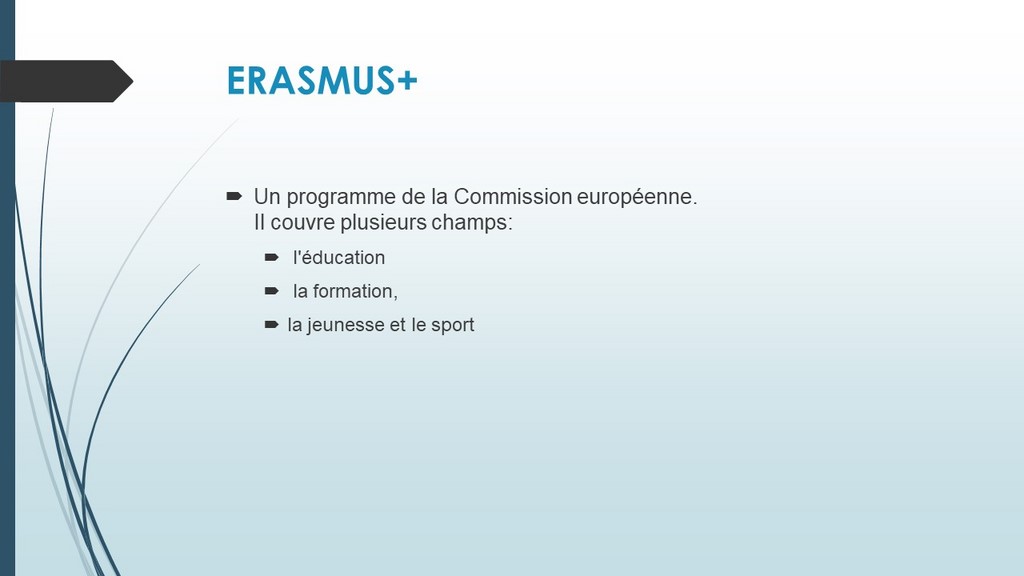 ERASMUS+

Un programme de la Commission européenne. Il couvre plusieurs champs:

l'éducation

la formation,

la jeunesse et le sport